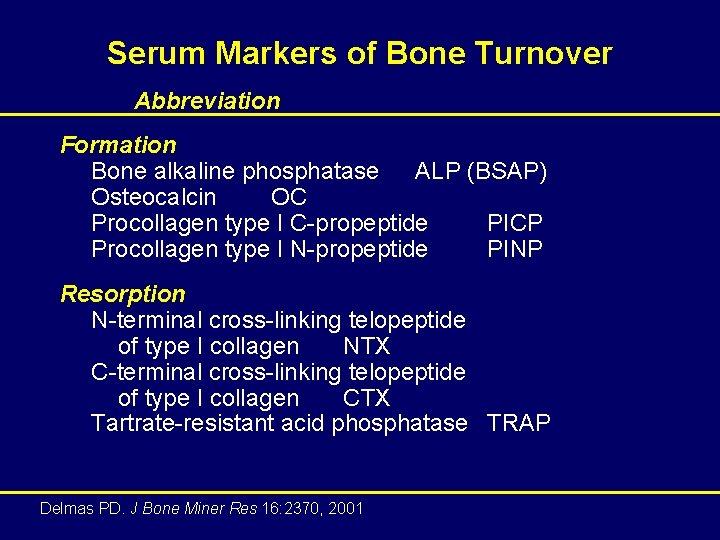 Serum Markers of Bone Turnover

Abbreviation

Formation
Bone alkaline phosphatase ALP (BSAP)
Osteocalcin OC
Procollagen type I C-propeptide PICP
Procollagen type I N-propeptide PINP

Resorption
N-terminal cross-linking telopeptide of type I collagen NTX
C-terminal cross-linking telopeptide of type I collagen CTX
Tartrate-resistant acid phosphatase TRAP

Delmas PD. J Bone Miner Res 16:2370, 2001